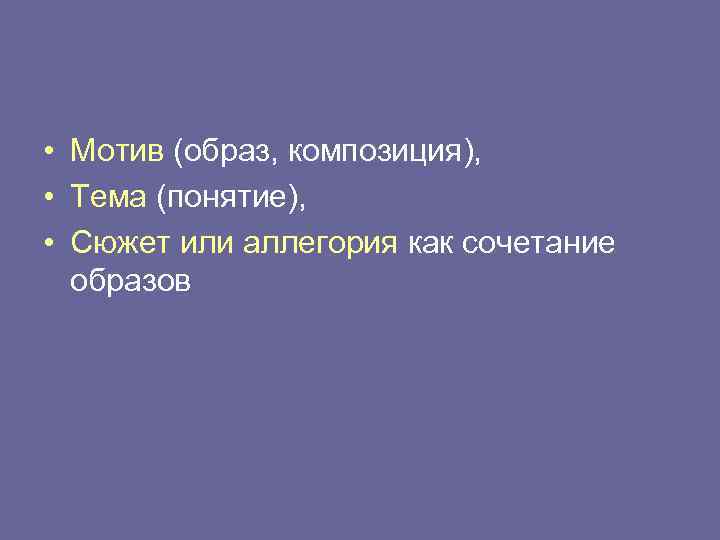 • Мотив (образ, композиция),
• Тема (понятие),
• Сюжет или аллегория как сочетание образов